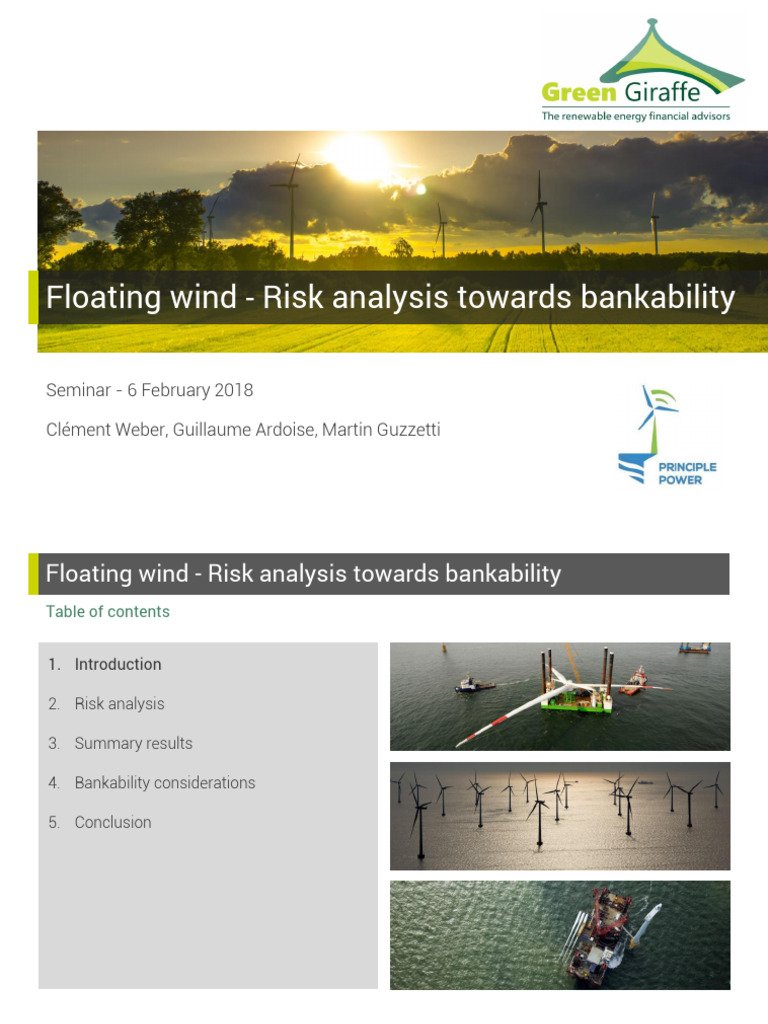 Green Giraffe
The renewable energy financial advisors

Floating wind - Risk analysis towards bankability

Seminar - 6 February 2018

Clément Weber, Guillaume Ardoise, Martin Guzzetti

PRINCIPLE POWER

Floating wind - Risk analysis towards bankability

Table of contents

1. Introduction
2. Risk analysis
3. Summary results
4. Bankability considerations
5. Conclusion